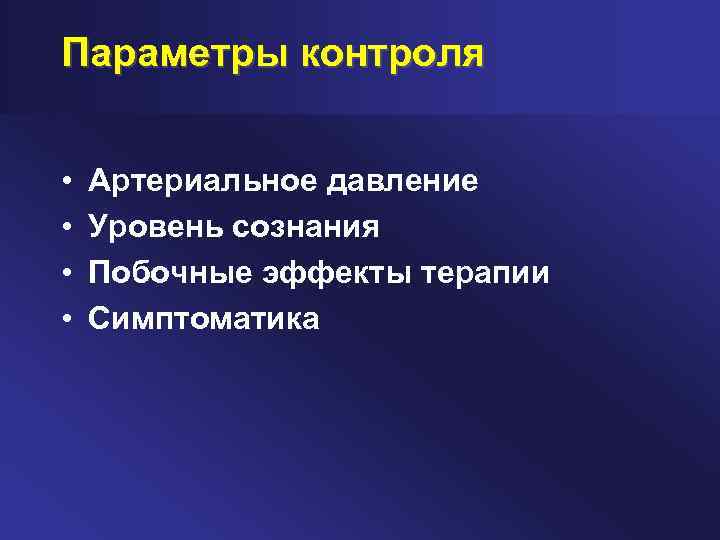 Параметры контроля

• Артериальное давление
• Уровень сознания
• Побочные эффекты терапии
• Симптоматика